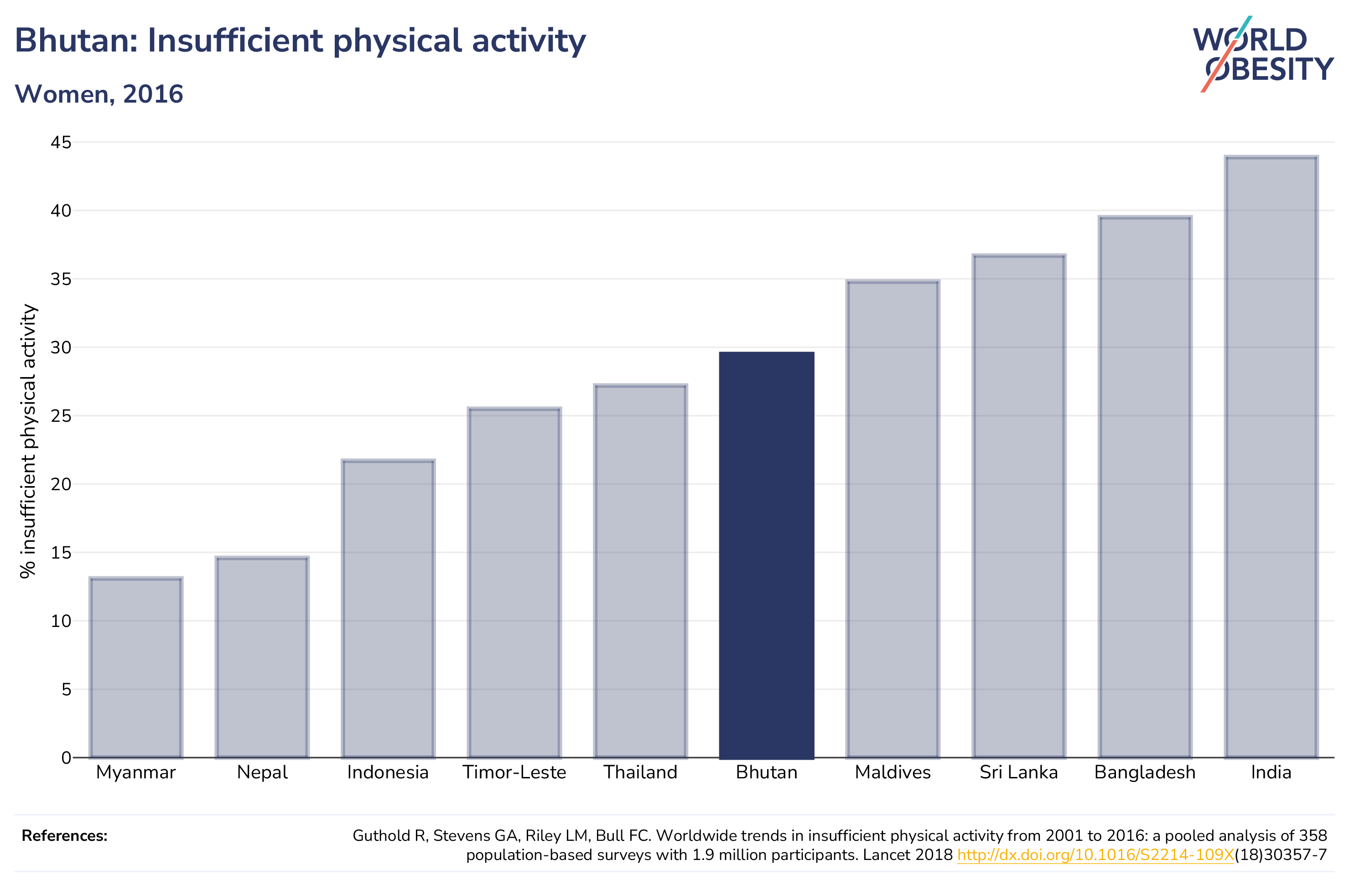 Bhutan: Insufficient physical activity

Women, 2016

WORLD OBESITY

% insufficient physical activity

45
40
35
30
25
20
15
10
5
0

Myanmar
Nepal
Indonesia
Timor-Leste
Thailand
Bhutan
Maldives
Sri Lanka
Bangladesh
India

References:

Guthold R, Stevens GA, Riley LM, Bull FC. Worldwide trends in insufficient physical activity from 2001 to 2016: a pooled analysis of 358 population-based surveys with 1.9 million participants. Lancet 2018 http://dx.doi.org/10.1016/S2214-109X(18)30357-7